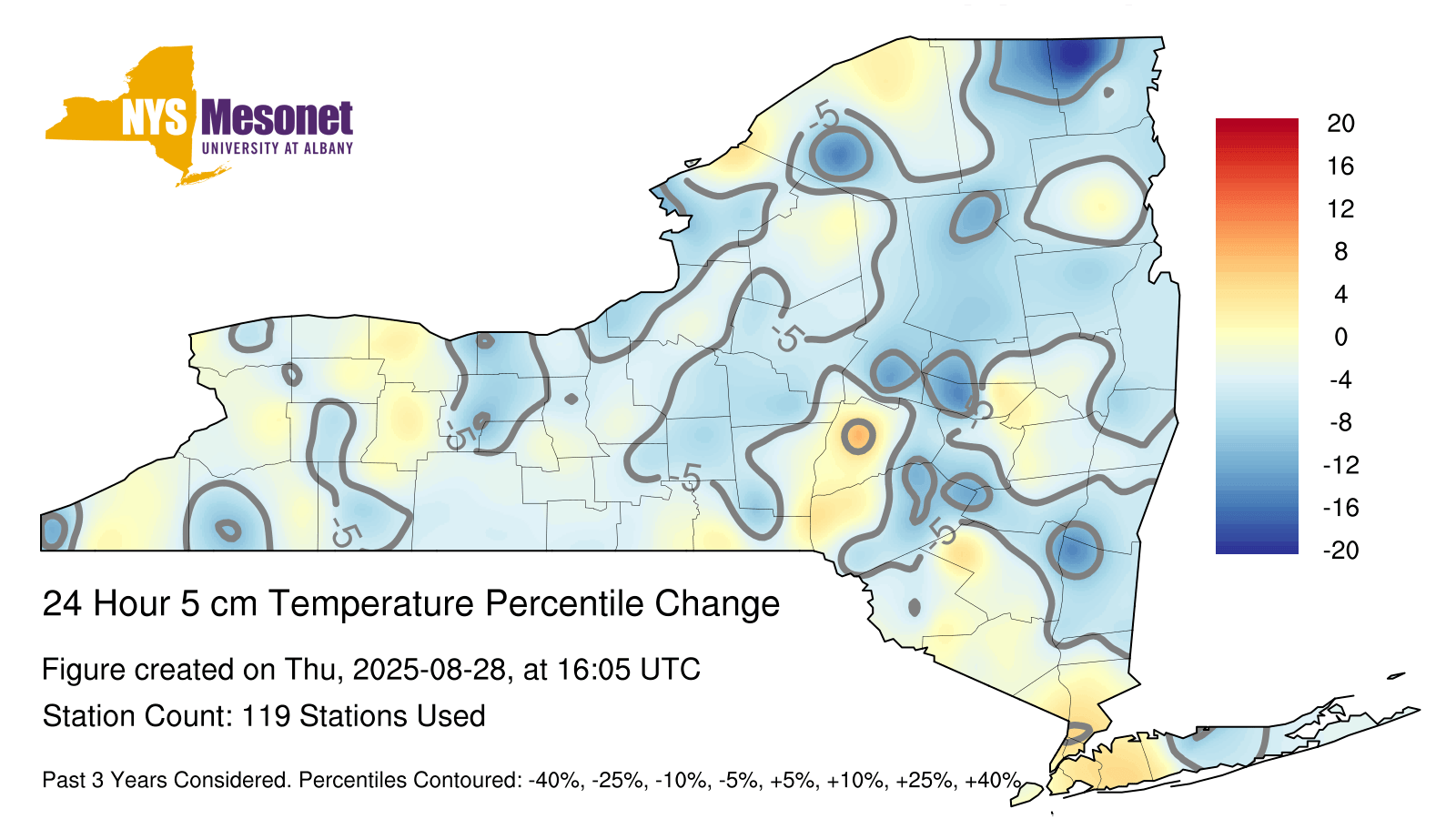 NYS Mesonet
UNIVERSITY AT ALBANY

-5
-5
-5
-5
-5
-5
-5

20
16
12
8
4
0
-4
-8
-12
-16
-20

24 Hour 5 cm Temperature Percentile Change

Figure created on Thu, 2025-08-28, at 16:05 UTC

Station Count: 119 Stations Used

Past 3 Years Considered. Percentiles Contoured: -40%, -25%, -10%, -5%, +5%, +10%, +25%, +40%